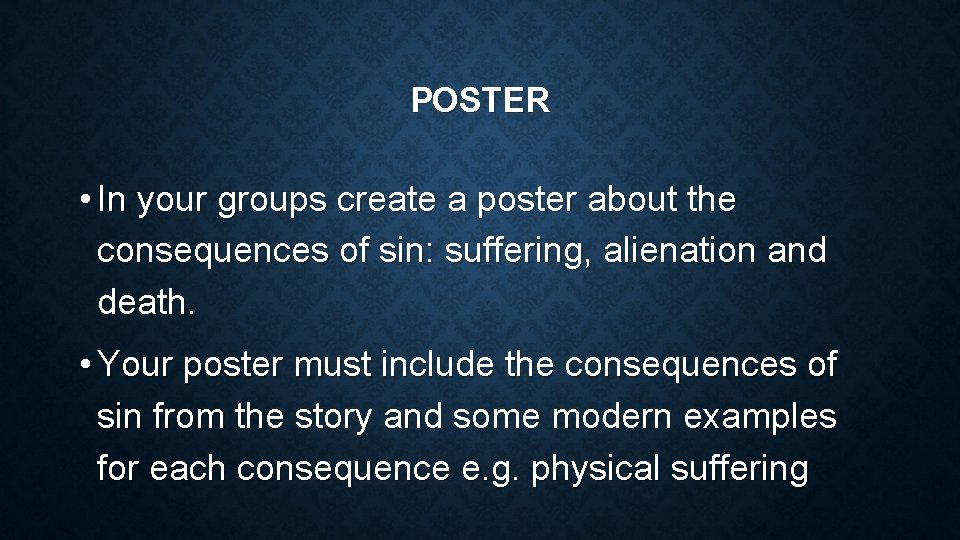 POSTER

• In your groups create a poster about the consequences of sin: suffering, alienation and death.

• Your poster must include the consequences of sin from the story and some modern examples for each consequence e.g. physical suffering